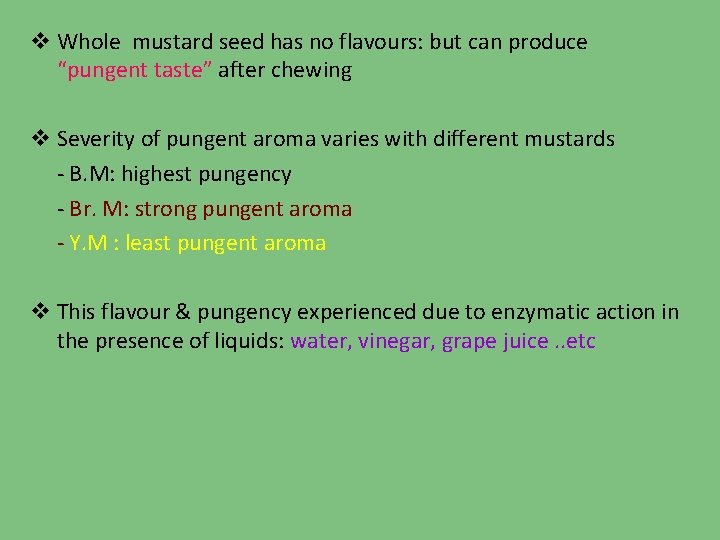 ❖ Whole mustard seed has no flavours: but can produce "pungent taste" after chewing

❖ Severity of pungent aroma varies with different mustards
- B.M: highest pungency
- Br. M: strong pungent aroma
- Y.M : least pungent aroma

❖ This flavour & pungency experienced due to enzymatic action in the presence of liquids: water, vinegar, grape juice ..etc